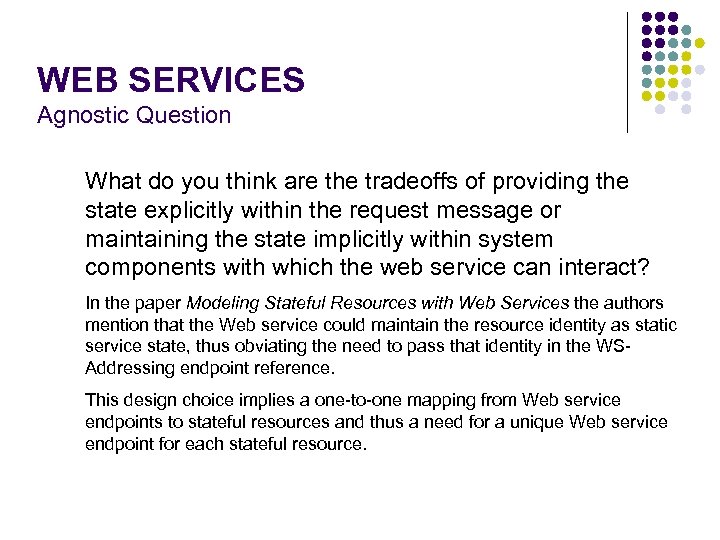 WEB SERVICES
Agnostic Question

What do you think are the tradeoffs of providing the state explicitly within the request message or maintaining the state implicitly within system components with which the web service can interact?

In the paper Modeling Stateful Resources with Web Services the authors mention that the Web service could maintain the resource identity as static service state, thus obviating the need to pass that identity in the WS-Addressing endpoint reference.

This design choice implies a one-to-one mapping from Web service endpoints to stateful resources and thus a need for a unique Web service endpoint for each stateful resource.